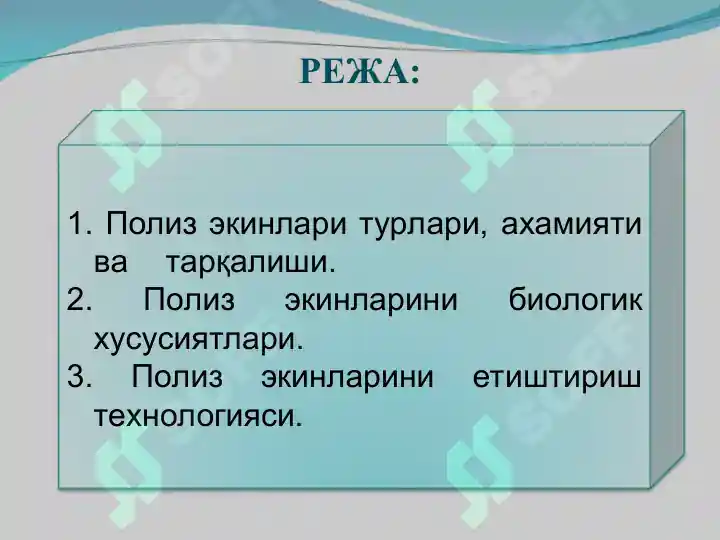 РЕЖА:

1. Полиз экинлари турлари, ахамияти ва тарқалиши.
2. Полиз экинларини биологик хусусиятлари.
3. Полиз экинларини етиштириш технологияси.